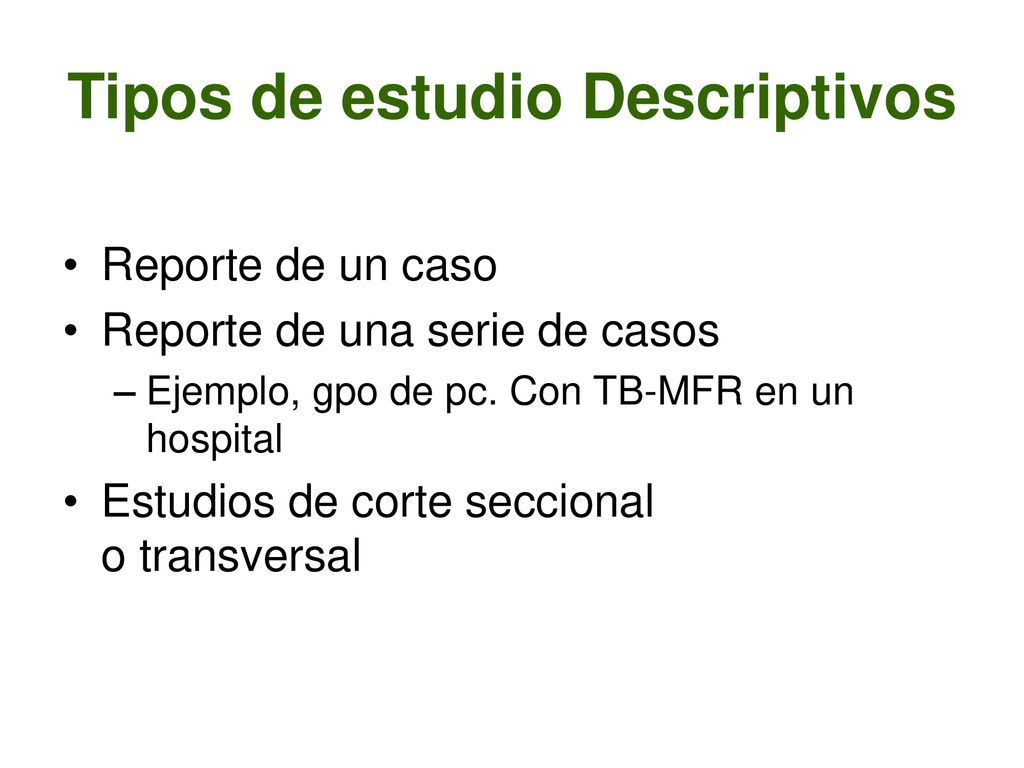 Tipos de estudio Descriptivos

• Reporte de un caso
• Reporte de una serie de casos
– Ejemplo, gpo de pc. Con TB-MFR en un hospital
• Estudios de corte seccional o transversal